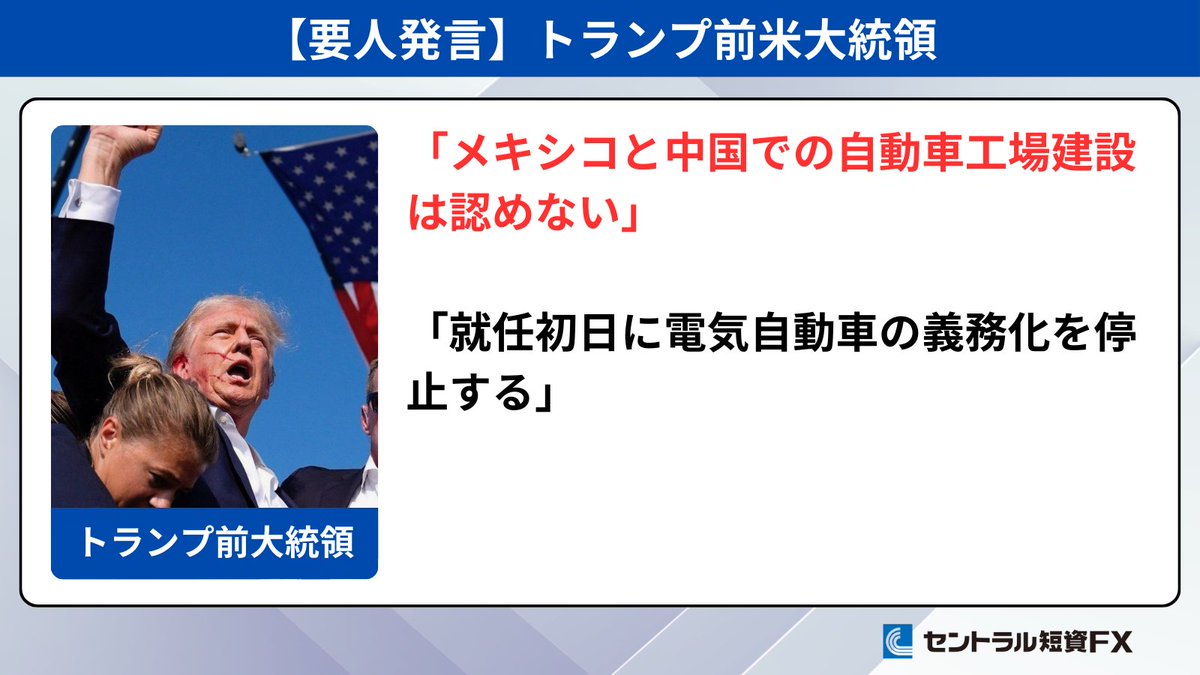 【要人発言】トランプ前米大統領

トランプ前大統領

「メキシコと中国での自動車工場建設は認めない」

「就任初日に電気自動車の義務化を停止する」

セントラル短資FX